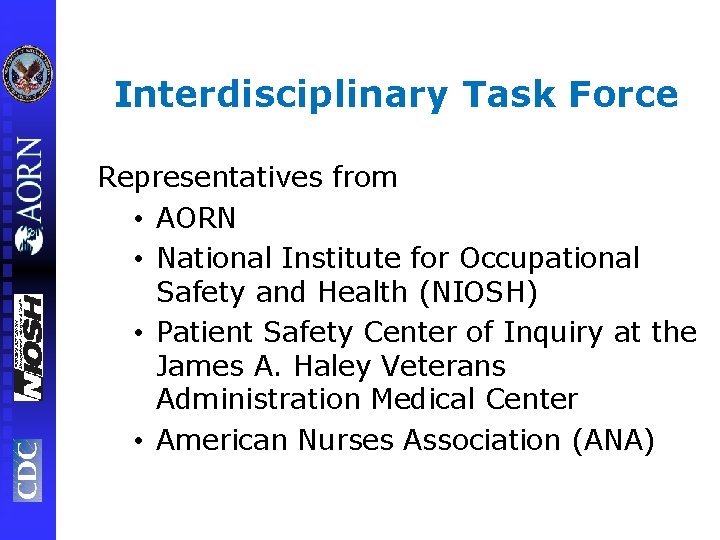 AORN

NIOSH

CDC

Interdisciplinary Task Force

Representatives from

• AORN
• National Institute for Occupational Safety and Health (NIOSH)
• Patient Safety Center of Inquiry at the James A. Haley Veterans Administration Medical Center
• American Nurses Association (ANA)